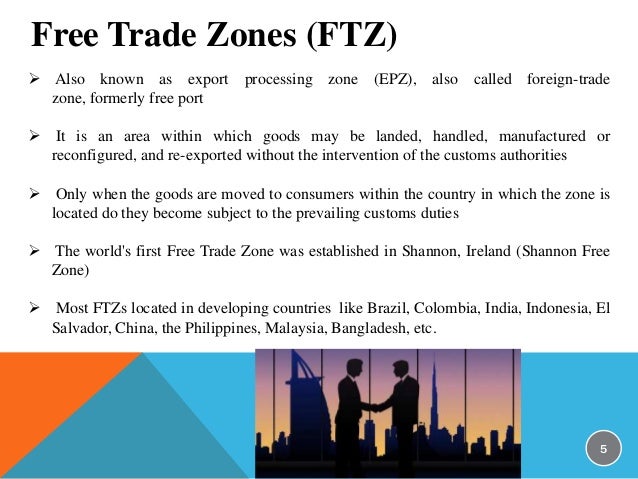 Free Trade Zones (FTZ)

➢ Also known as export processing zone (EPZ), also called foreign-trade zone, formerly free port

➢ It is an area within which goods may be landed, handled, manufactured or reconfigured, and re-exported without the intervention of the customs authorities

➢ Only when the goods are moved to consumers within the country in which the zone is located do they become subject to the prevailing customs duties

➢ The world's first Free Trade Zone was established in Shannon, Ireland (Shannon Free Zone)

➢ Most FTZs located in developing countries like Brazil, Colombia, India, Indonesia, El Salvador, China, the Philippines, Malaysia, Bangladesh, etc.

5